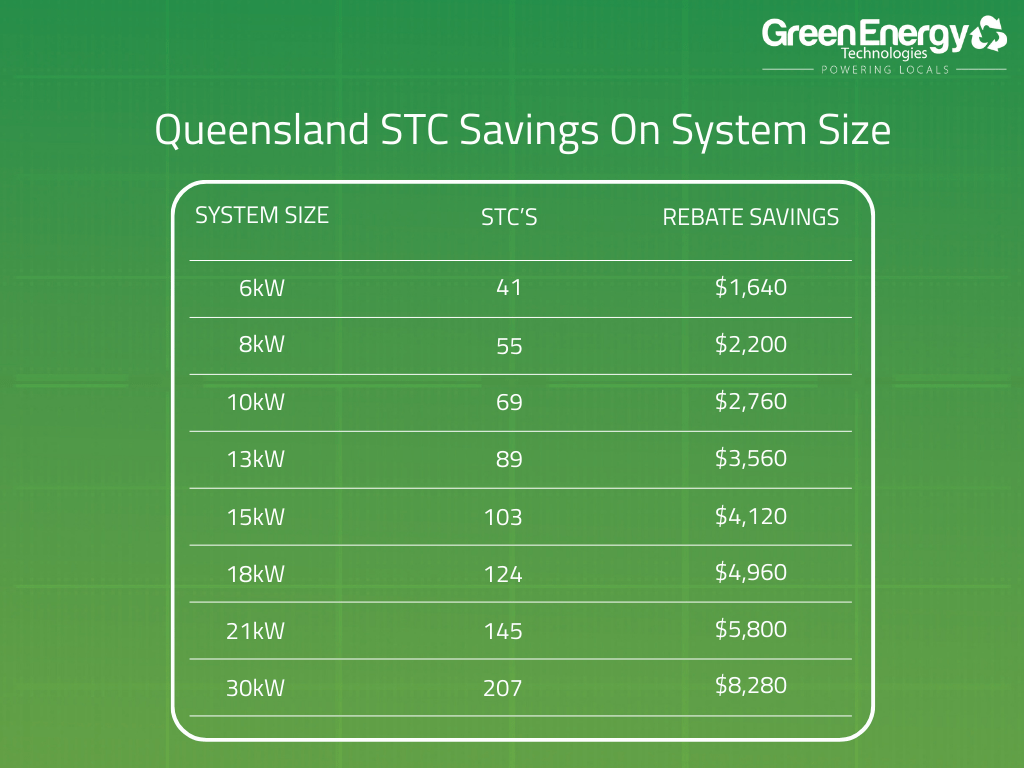 GreenEnergy
Technologies
POWERING LOCALS

Queensland STC Savings On System Size

| SYSTEM SIZE | STC'S | REBATE SAVINGS |
|---|---|---|
| 6kW | 41 | \$1,640 |
| 8kW | 55 | \$2,200 |
| 10kW | 69 | \$2,760 |
| 13kW | 89 | \$3,560 |
| 15kW | 103 | \$4,120 |
| 18kW | 124 | \$4,960 |
| 21kW | 145 | \$5,800 |
| 30kW | 207 | \$8,280 |